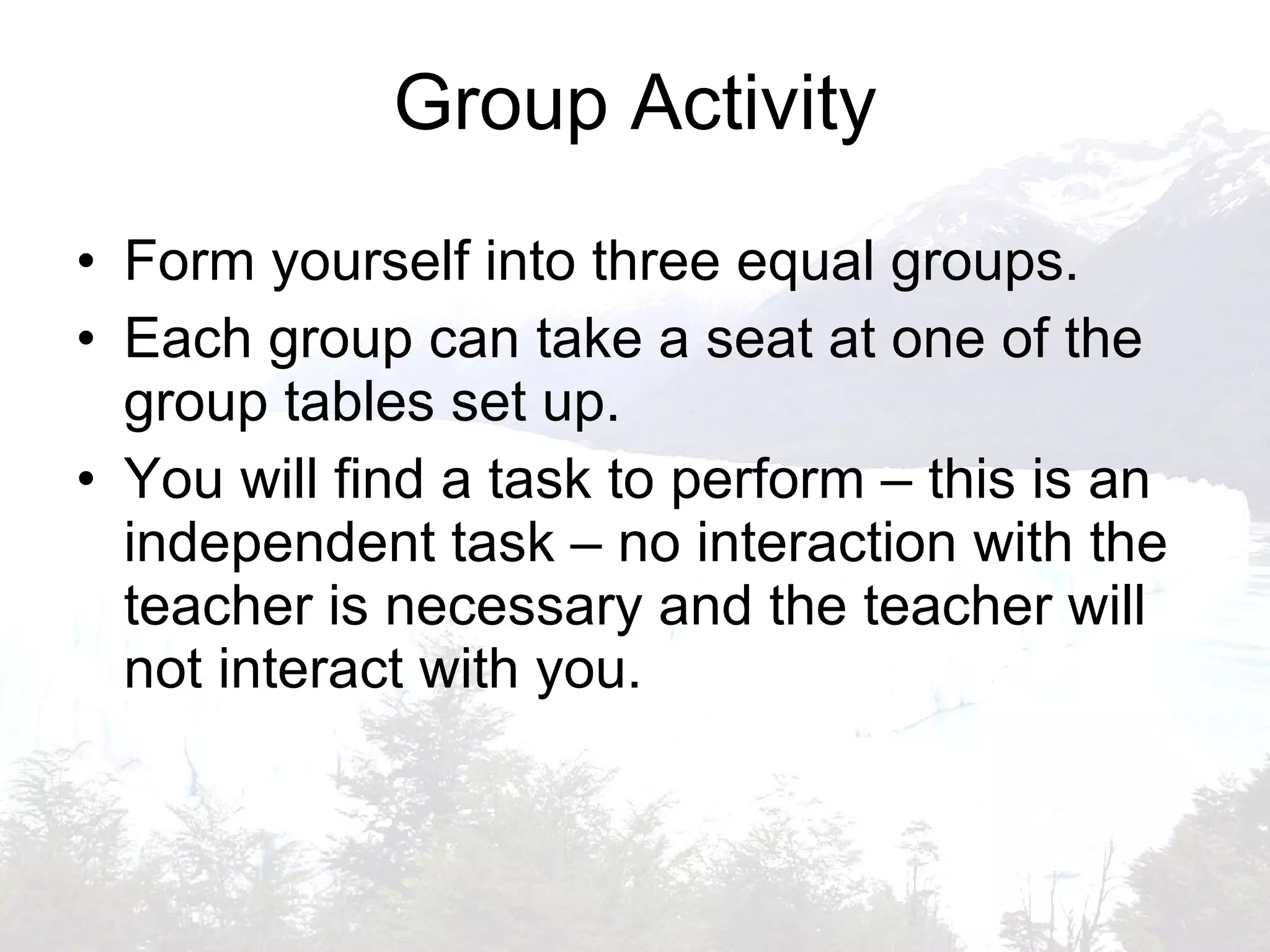 Group Activity

• Form yourself into three equal groups.
• Each group can take a seat at one of the group tables set up.
• You will find a task to perform – this is an independent task – no interaction with the teacher is necessary and the teacher will not interact with you.